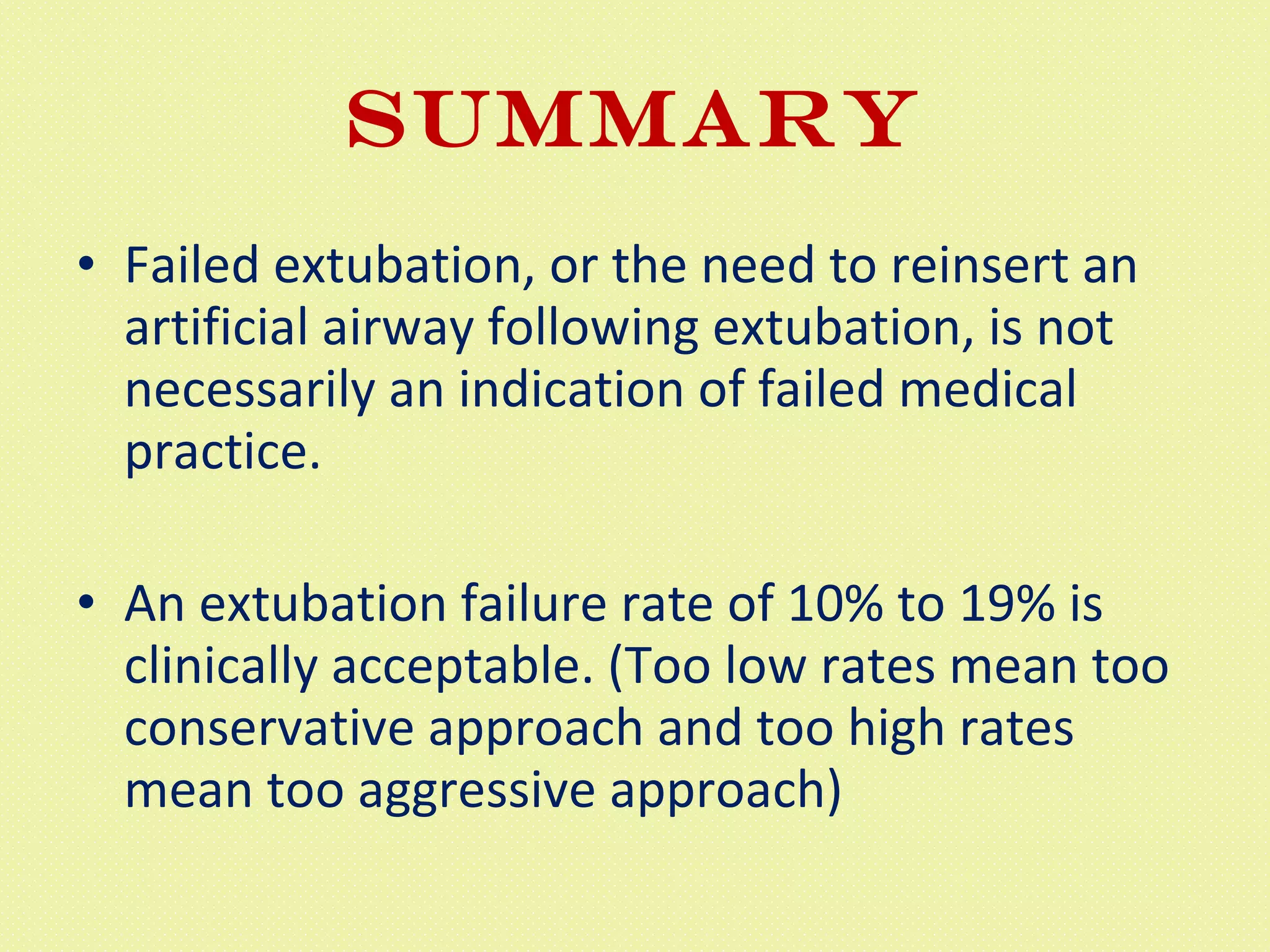 SUMMARY

• Failed extubation, or the need to reinsert an artificial airway following extubation, is not necessarily an indication of failed medical practice.

• An extubation failure rate of 10% to 19% is clinically acceptable. (Too low rates mean too conservative approach and too high rates mean too aggressive approach)